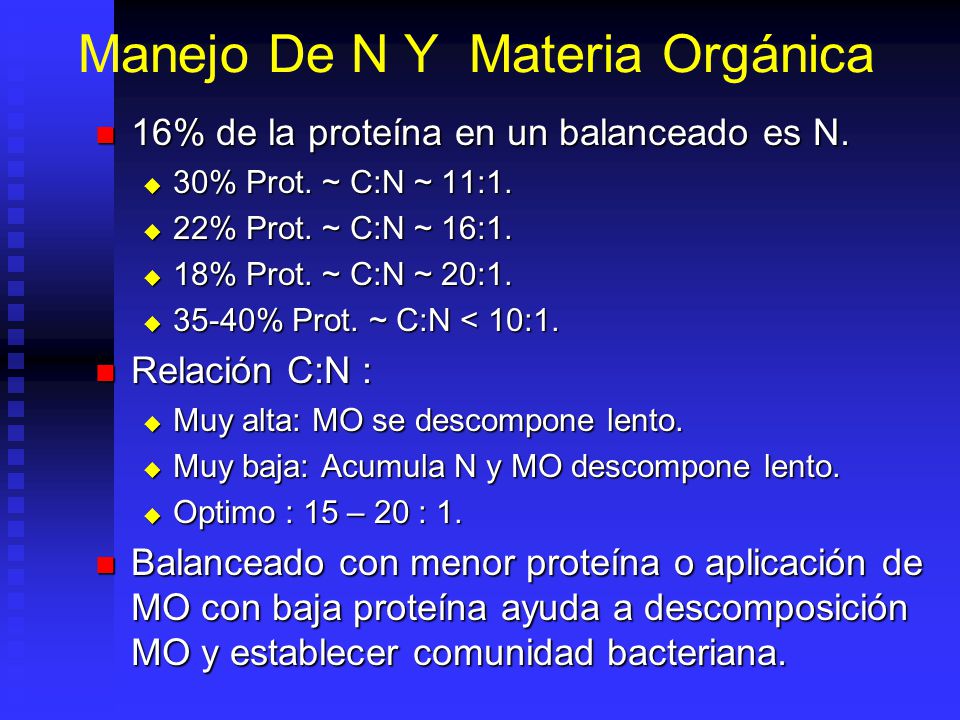 Manejo De N Y Materia Orgánica

16% de la proteína en un balanceado es N.

30% Prot. ~ C:N ~ 11:1.

22% Prot. ~ C:N ~ 16:1.

18% Prot. ~ C:N ~ 20:1.

35-40% Prot. ~ C:N < 10:1.

Relación C:N :

Muy alta: MO se descompone lento.

Muy baja: Acumula N y MO descompone lento.

Optimo : 15 – 20 : 1.

Balanceado con menor proteína o aplicación de MO con baja proteína ayuda a descomposición MO y establecer comunidad bacteriana.